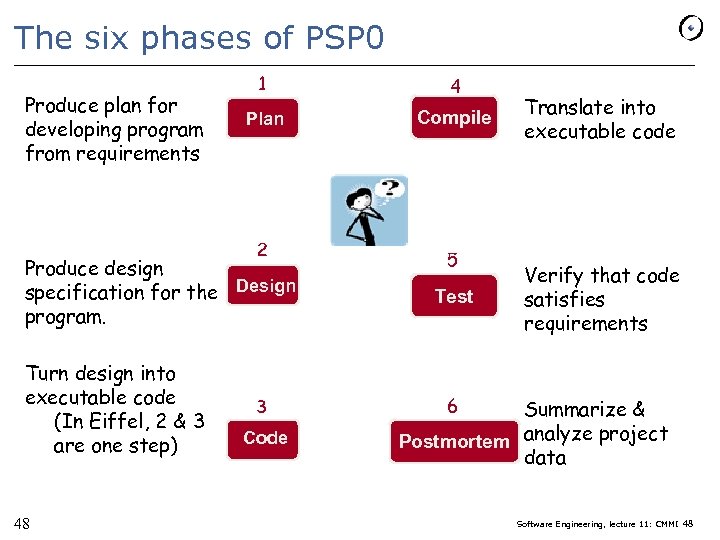 The six phases of PSP0

Produce plan for developing program from requirements

1

Plan

4

Compile

Translate into executable code

?

Produce design specification for the program.

2

Design

5

Test

Verify that code satisfies requirements

Turn design into executable code
(In Eiffel, 2 & 3 are one step)

3

Code

6

Postmortem

Summarize & analyze project data

48

Software Engineering, lecture 11: CMMI 48